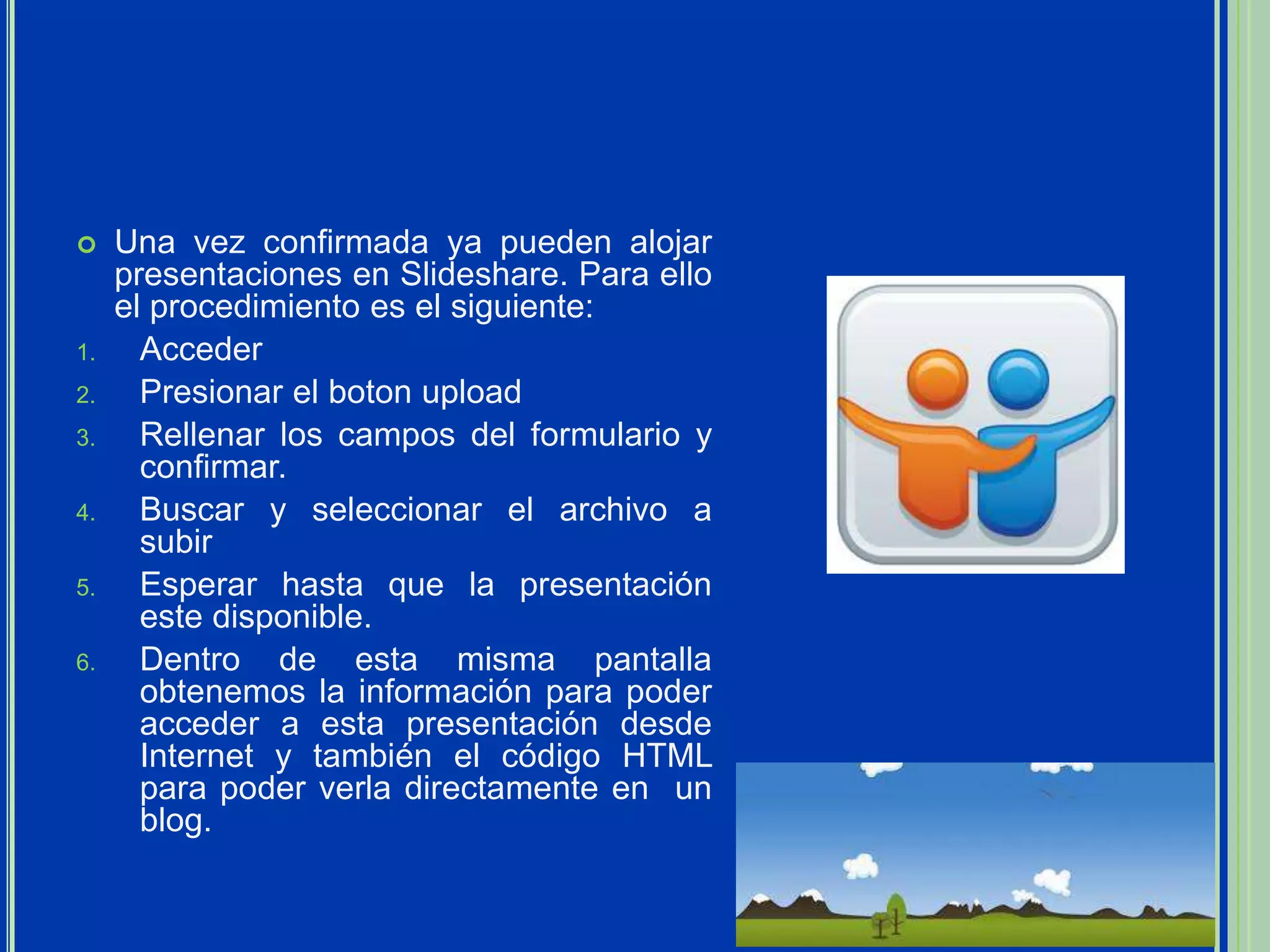 Una vez confirmada ya pueden alojar presentaciones en Slideshare. Para ello el procedimiento es el siguiente:

1. Acceder
2. Presionar el boton upload
3. Rellenar los campos del formulario y confirmar.
4. Buscar y seleccionar el archivo a subir
5. Esperar hasta que la presentación este disponible.
6. Dentro de esta misma pantalla obtenemos la información para poder acceder a esta presentación desde Internet y también el código HTML para poder verla directamente en un blog.